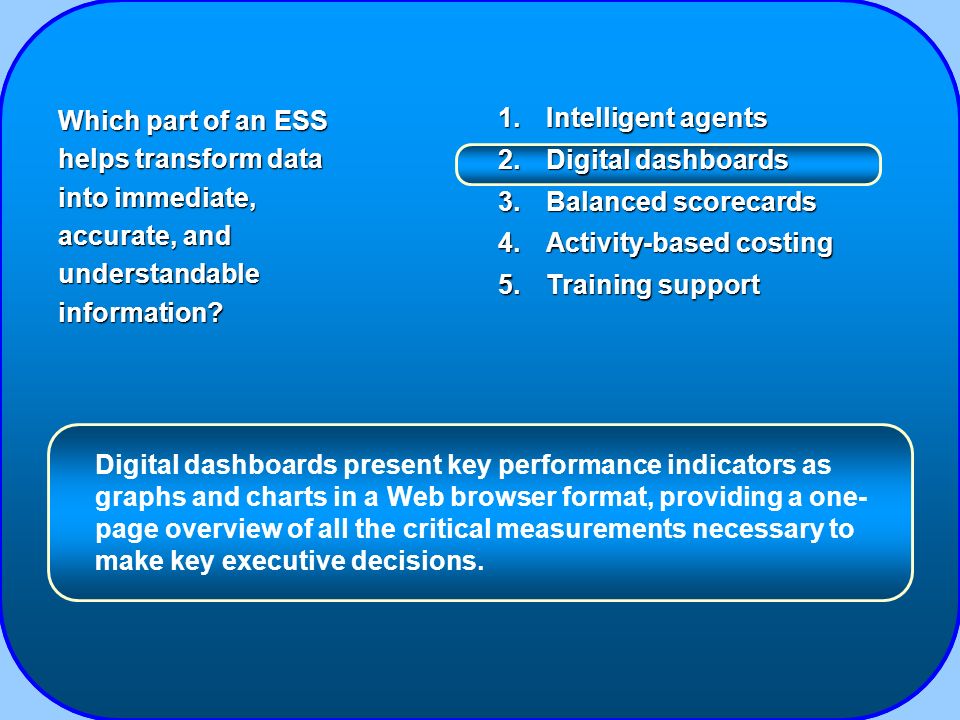 Which part of an ESS helps transform data into immediate, accurate, and understandable information?

1. Intelligent agents
2. Digital dashboards
3. Balanced scorecards
4. Activity-based costing
5. Training support

Digital dashboards present key performance indicators as graphs and charts in a Web browser format, providing a one-page overview of all the critical measurements necessary to make key executive decisions.